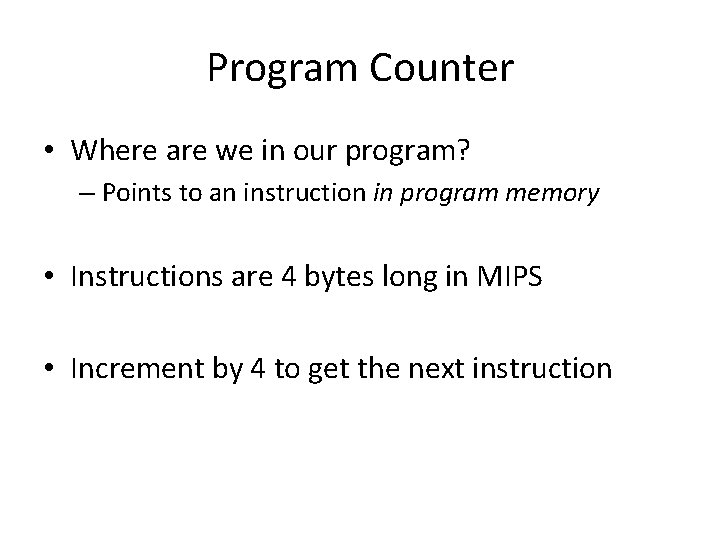 Program Counter

• Where are we in our program?
– Points to an instruction in program memory

• Instructions are 4 bytes long in MIPS

• Increment by 4 to get the next instruction